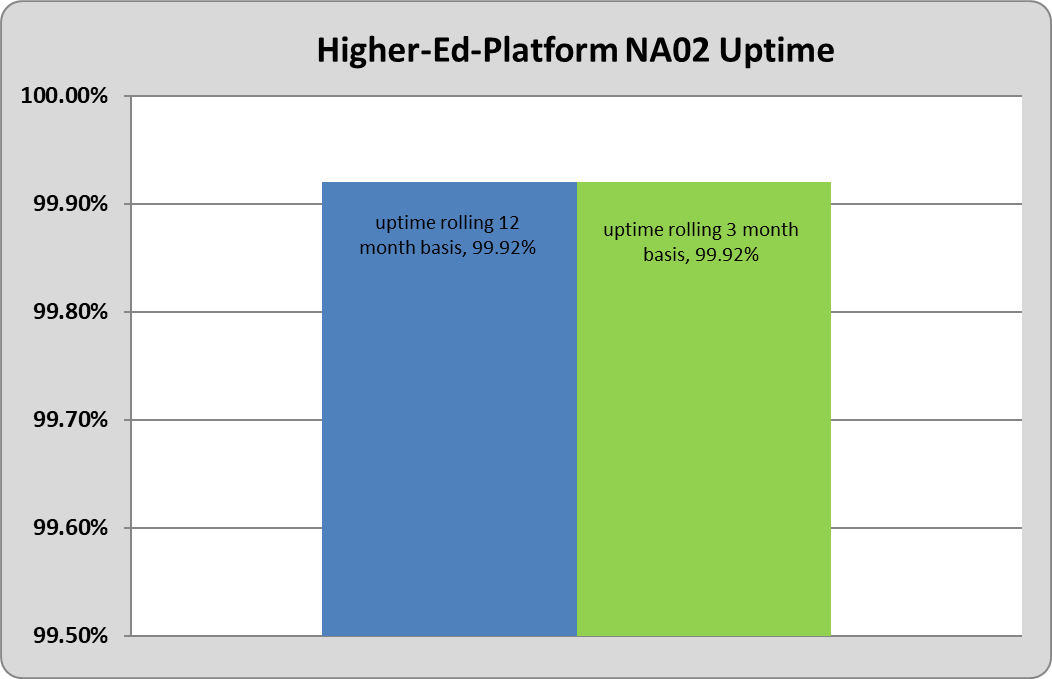 Higher-Ed-Platform NA02 Uptime

100.00%
99.90%
99.80%
99.70%
99.60%
99.50%

uptime rolling 12 month basis, 99.92%

uptime rolling 3 month basis, 99.92%